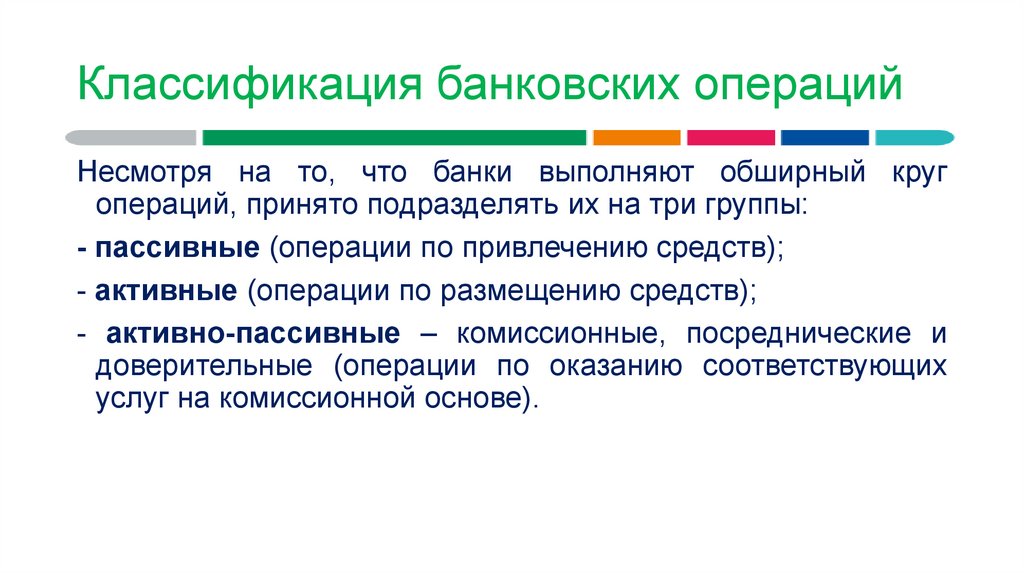 Классификация банковских операций

Несмотря на то, что банки выполняют обширный круг операций, принято подразделять их на три группы:

- пассивные (операции по привлечению средств);

- активные (операции по размещению средств);

- активно-пассивные – комиссионные, посреднические и доверительные (операции по оказанию соответствующих услуг на комиссионной основе).